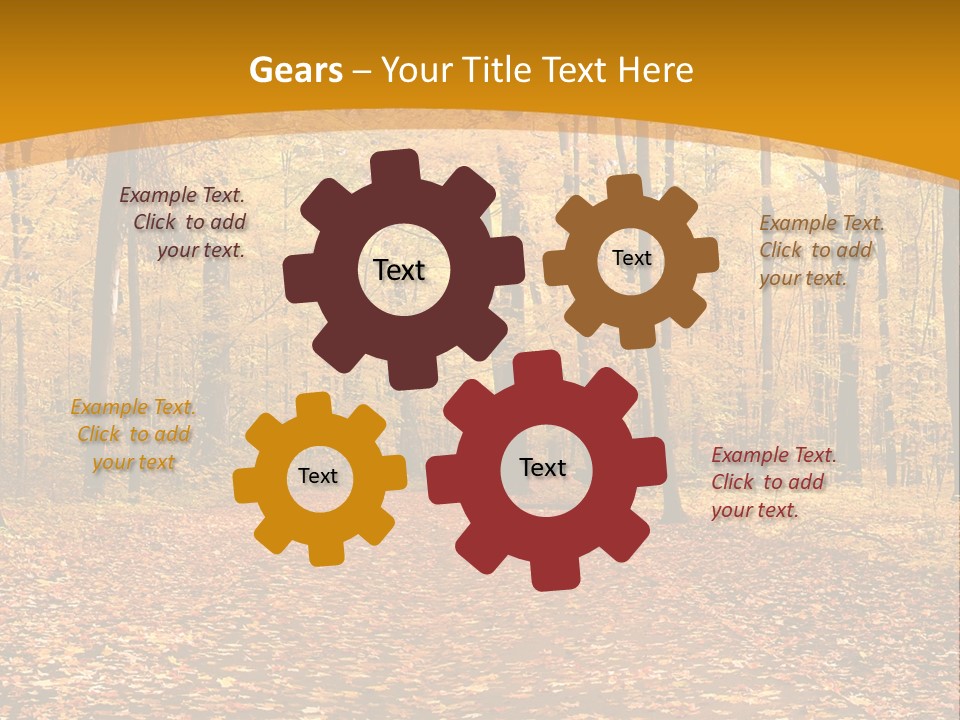 Gears – Your Title Text Here

Example Text. Click to add your text.

Text

Text

Example Text. Click to add your text.

Example Text. Click to add your text

Text

Text

Example Text. Click to add your text.